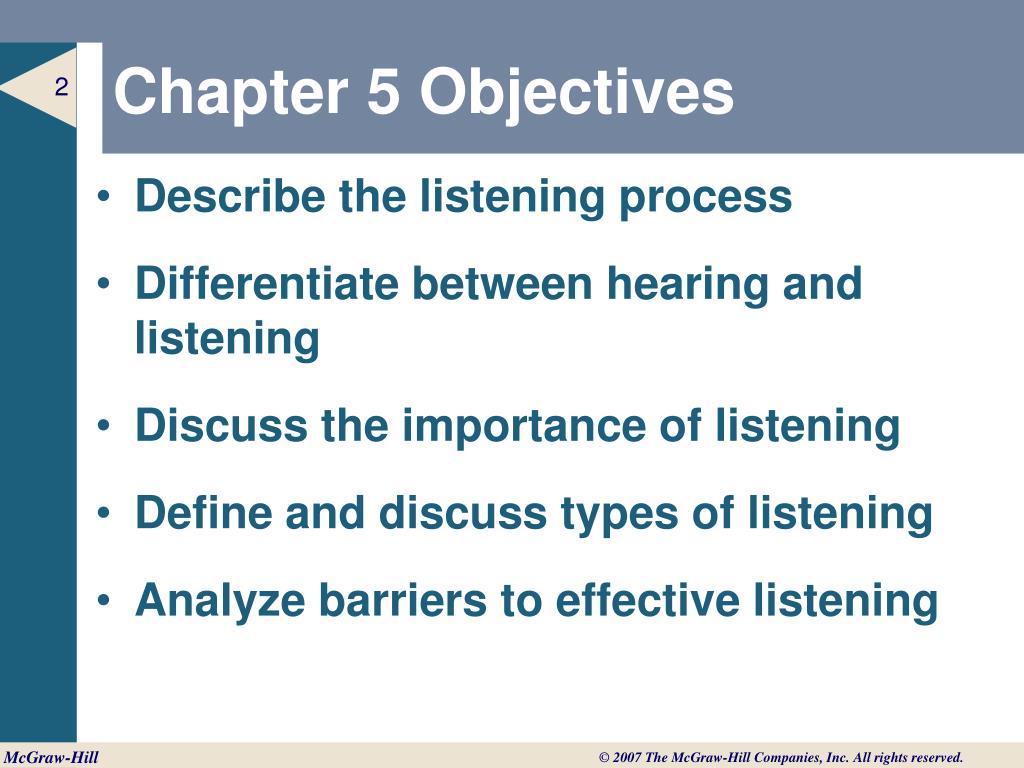 2

Chapter 5 Objectives

• Describe the listening process

• Differentiate between hearing and listening

• Discuss the importance of listening

• Define and discuss types of listening

• Analyze barriers to effective listening

McGraw-Hill

© 2007 The McGraw-Hill Companies, Inc. All rights reserved.